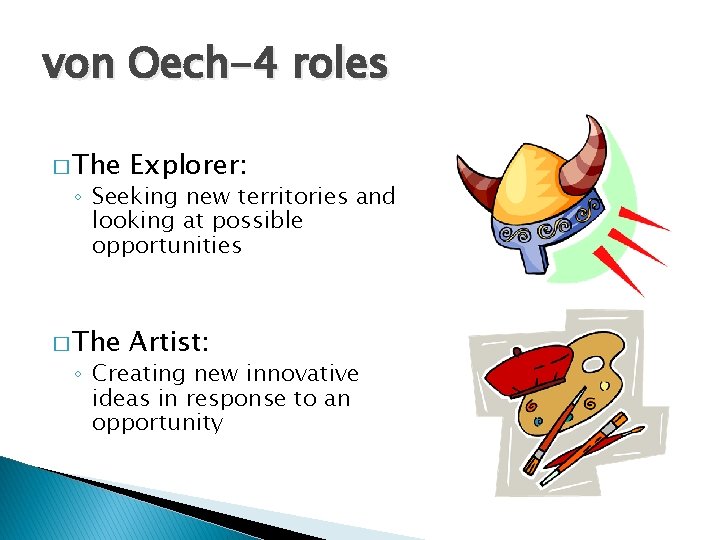 von Oech-4 roles

□ The Explorer:

◦ Seeking new territories and looking at possible opportunities

□ The Artist:

◦ Creating new innovative ideas in response to an opportunity